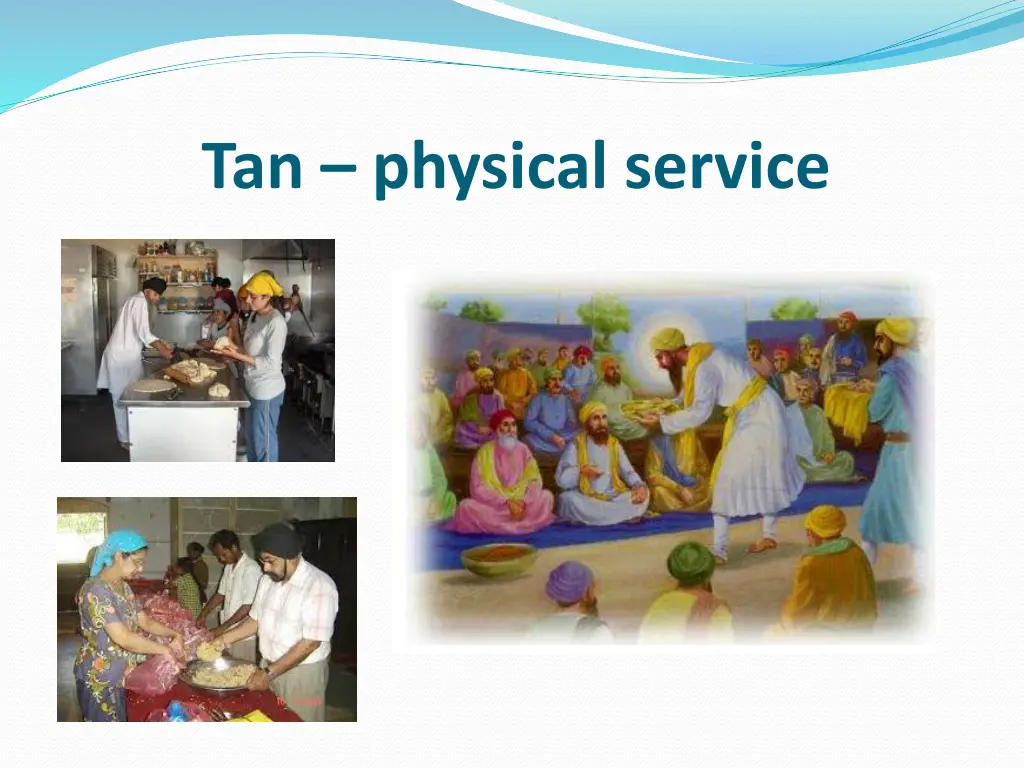 Tan – physical service